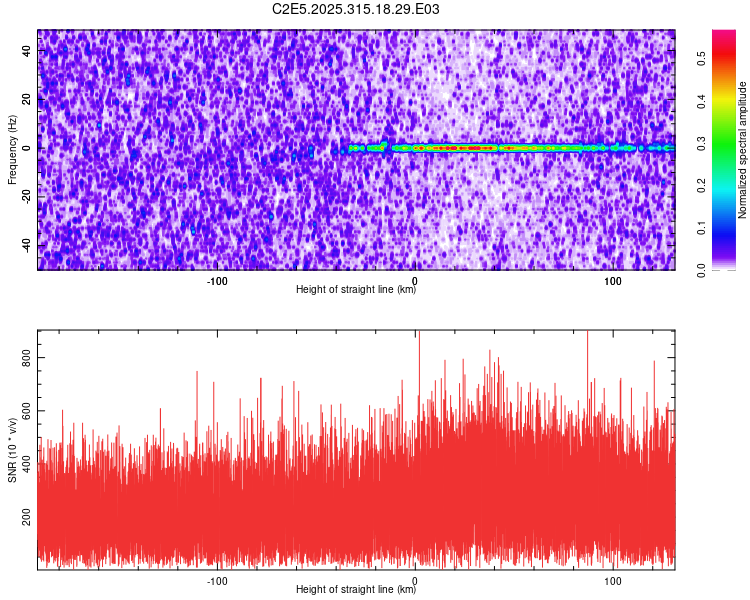 C2E5.2025.315.18.29.E03

Frequency (Hz)
40
20
0
-20
-40
-100
0
100
Height of straight line (km)

Normalized spectral amplitude
0.0
0.1
0.2
0.3
0.4
0.5

SNR (10 * v/v)
800
600
400
200
-100
0
100
Height of straight line (km)